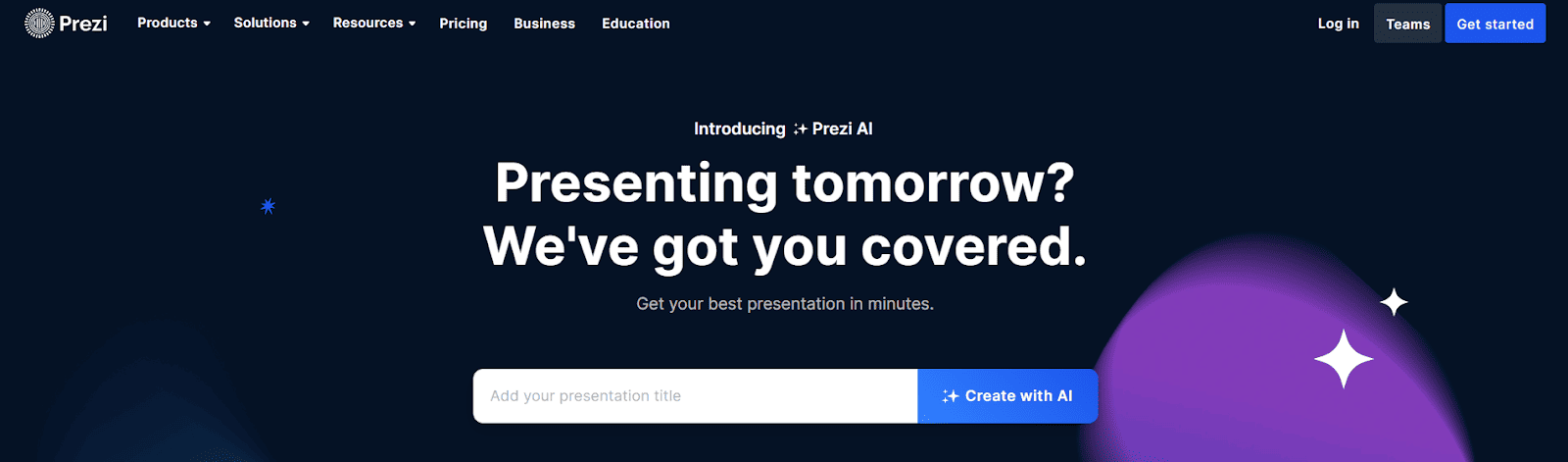 Prezi Products Solutions Resources Pricing Business Education Log in Teams Get started

Introducing Prezi AI

Presenting tomorrow? We've got you covered.

Get your best presentation in minutes.

Add your presentation title

Create with AI